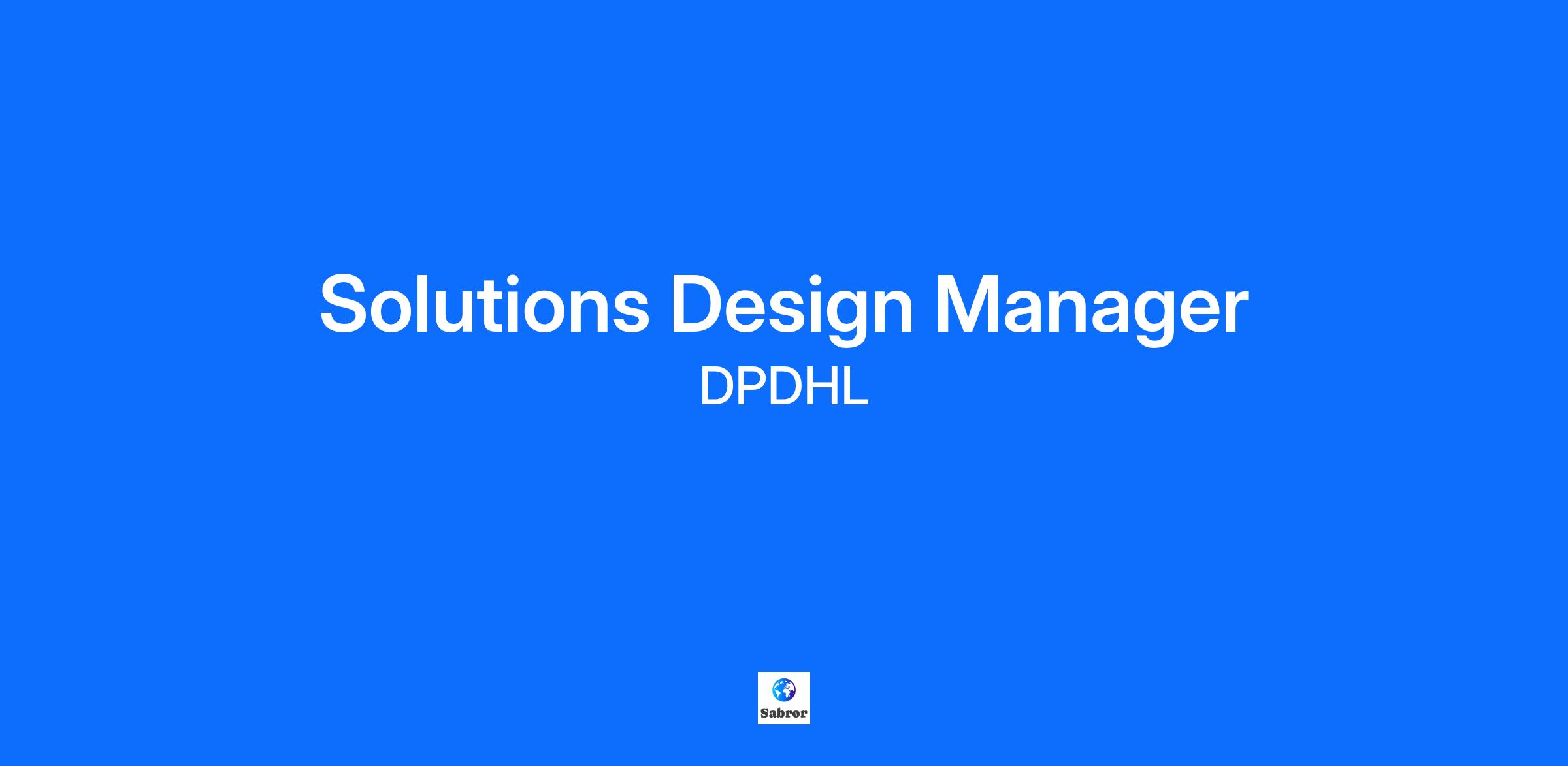 Solutions Design Manager
DPDHL

Sabror